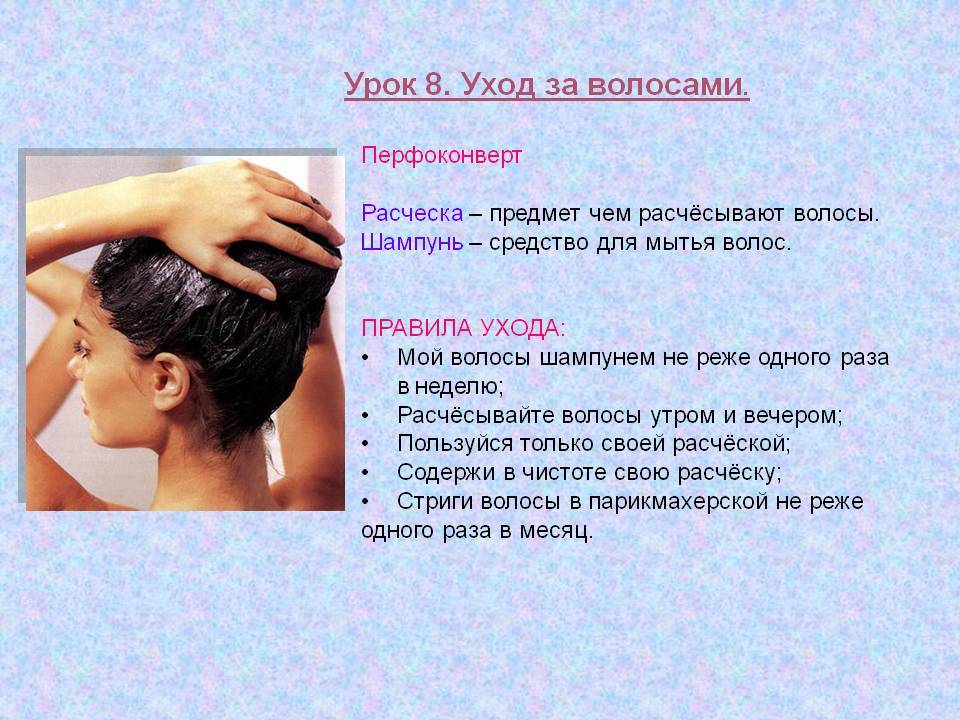 Урок 8. Уход за волосами.

Перфоконверт

Расческа – предмет чем расчёсывают волосы.
Шампунь – средство для мытья волос.

ПРАВИЛА УХОДА:
• Мой волосы шампунем не реже одного раза в неделю;
• Расчёсывайте волосы утром и вечером;
• Пользуйся только своей расчёской;
• Содержи в чистоте свою расчёску;
• Стриги волосы в парикмахерской не реже одного раза в месяц.